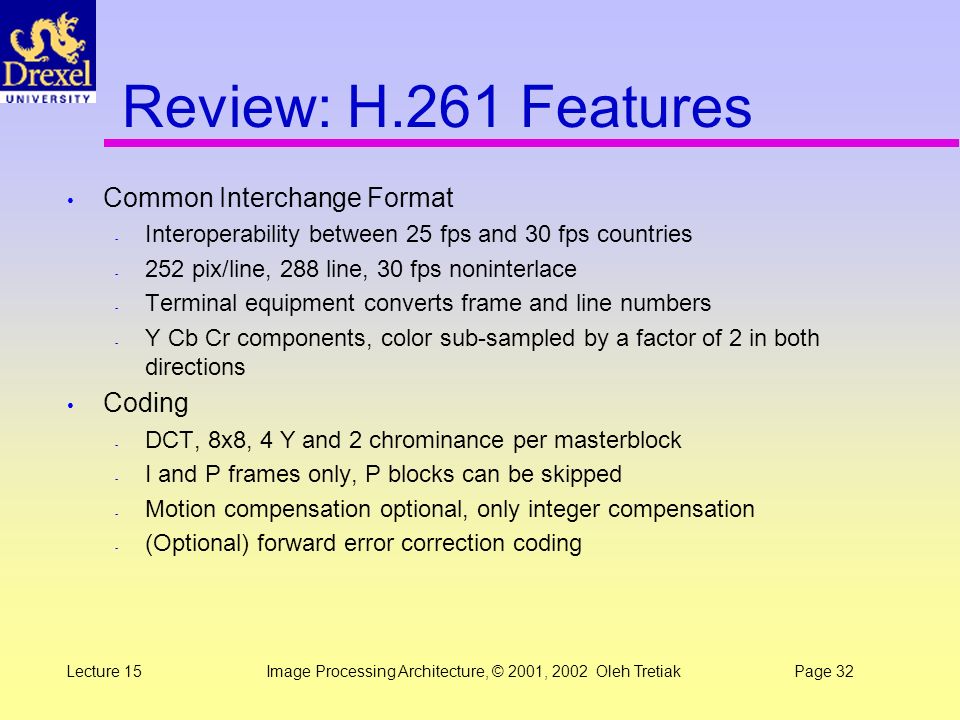 Drexel
UNIVERSITY

Review: H.261 Features

• Common Interchange Format
- Interoperability between 25 fps and 30 fps countries
- 252 pix/line, 288 line, 30 fps noninterlace
- Terminal equipment converts frame and line numbers
- Y Cb Cr components, color sub-sampled by a factor of 2 in both directions

• Coding
- DCT, 8x8, 4 Y and 2 chrominance per masterblock
- I and P frames only, P blocks can be skipped
- Motion compensation optional, only integer compensation
- (Optional) forward error correction coding

Lecture 15

Image Processing Architecture, © 2001, 2002 Oleh Tretiak

Page 32